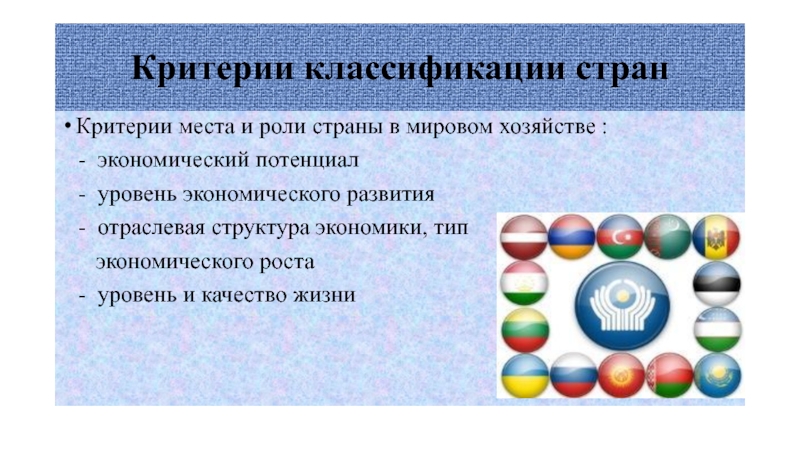 Критерии классификации стран

• Критерии места и роли страны в мировом хозяйстве :
- экономический потенциал
- уровень экономического развития
- отраслевая структура экономики, тип экономического роста
- уровень и качество жизни